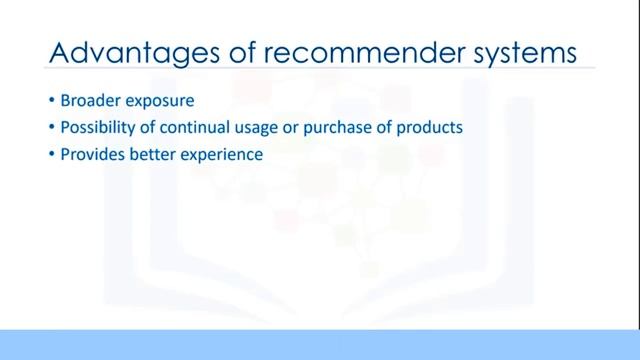 Advantages of recommender systems

• Broader exposure
• Possibility of continual usage or purchase of products
• Provides better experience